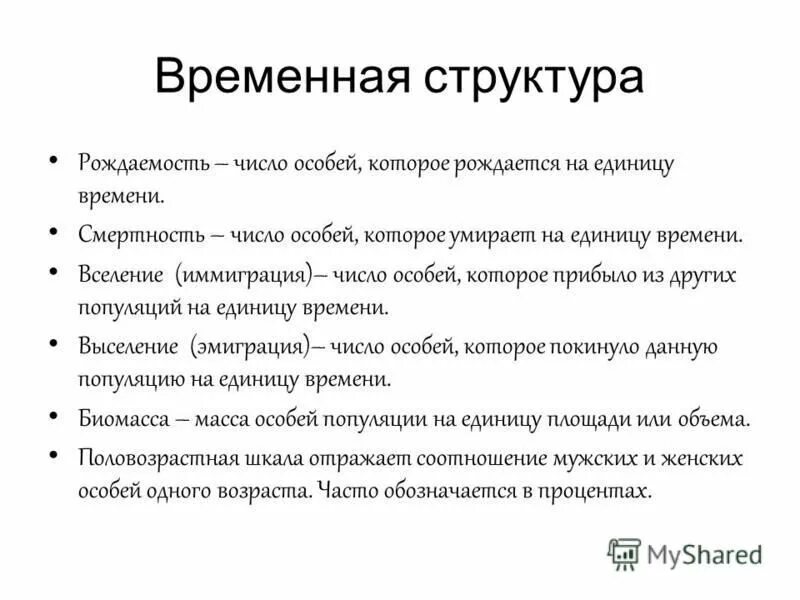 Временная структура

• Рождаемость – число особей, которое рождается на единицу времени.

• Смертность – число особей, которое умирает на единицу времени.

• Вселение (иммиграция)– число особей, которое прибыло из других популяций на единицу времени.

• Выселение (эмиграция)– число особей, которое покинуло данную популяцию на единицу времени.

• Биомасса – масса особей популяции на единицу площади или объема.

• Половозрастная шкала отражает соотношение мужских и женских особей одного возраста. Часто обозначается в процентах.

MyShared